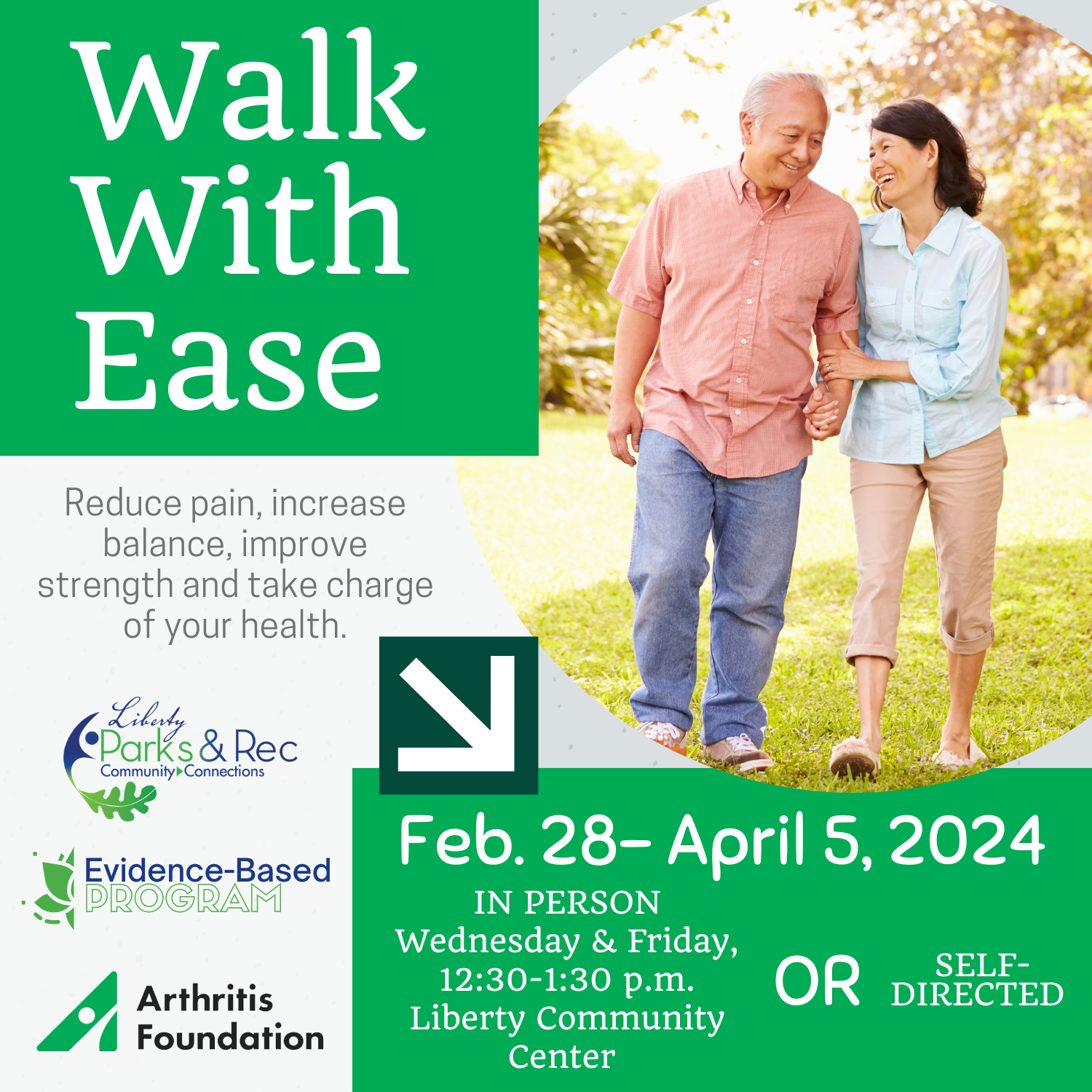 Walk With Ease

Reduce pain, increase balance, improve strength and take charge of your health.

Liberty Parks & Rec Community Connections

Evidence-Based PROGRAM

Arthritis Foundation

Feb. 28- April 5, 2024

IN PERSON
Wednesday & Friday, 12:30-1:30 p.m. Liberty Community Center

OR

SELF-DIRECTED